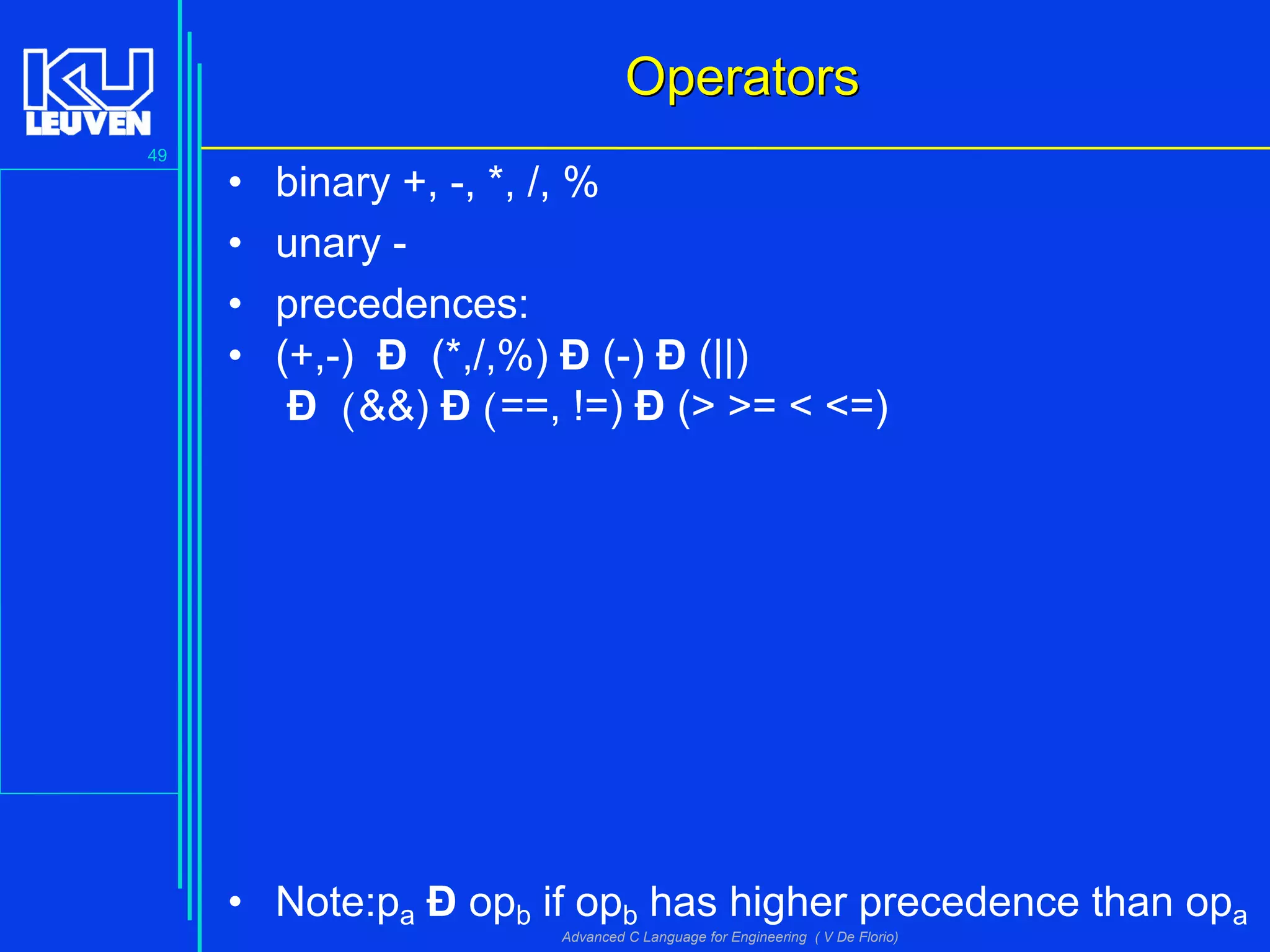 KU LEUVEN

49

Operators

• binary +, -, *, /, %
• unary -
• precedences:
• (+,-) Đ (*,/,%) Đ (-) Đ (||) Đ (&&) Đ (==, !=) Đ (> >= < <=)

• Note:p$_a$ Đ op$_b$ if op$_b$ has higher precedence than op$_a$

Advanced C Language for Engineering ( V De Florio)